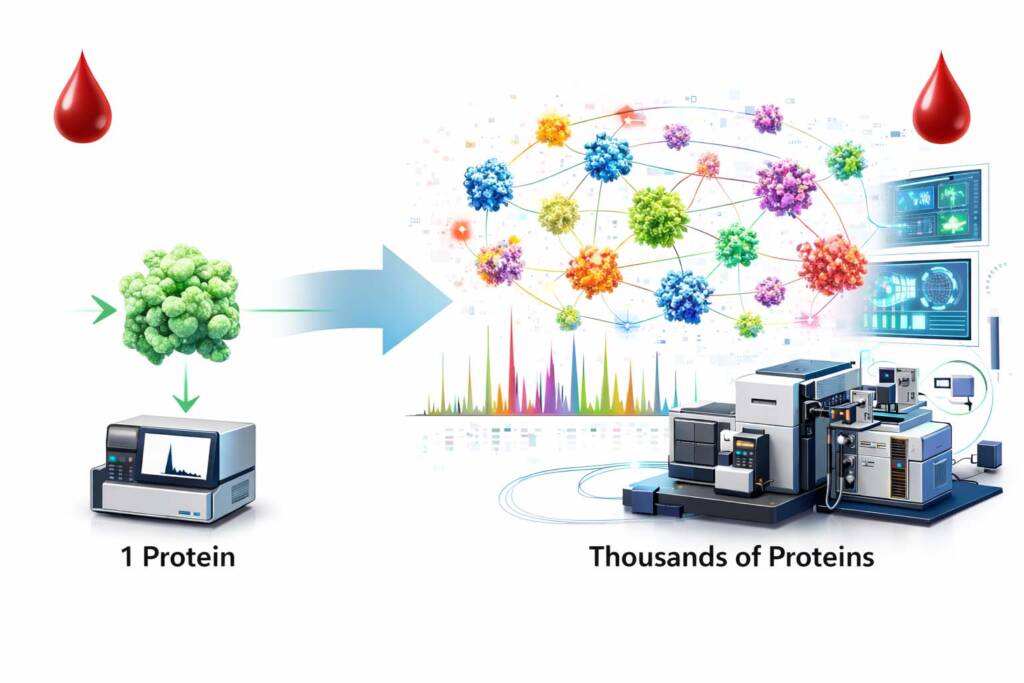 1 Protein

Thousands of Proteins